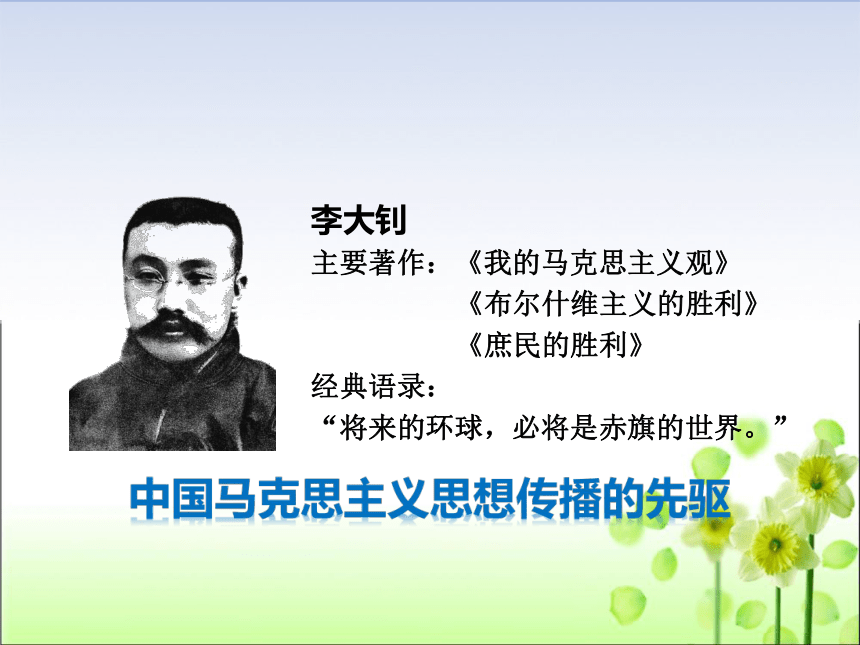 李大钊

主要著作：《我的马克思主义观》
《布尔什维主义的胜利》
《庶民的胜利》

经典语录：
“将来的环球，必将是赤旗的世界。”

中国马克思主义思想传播的先驱